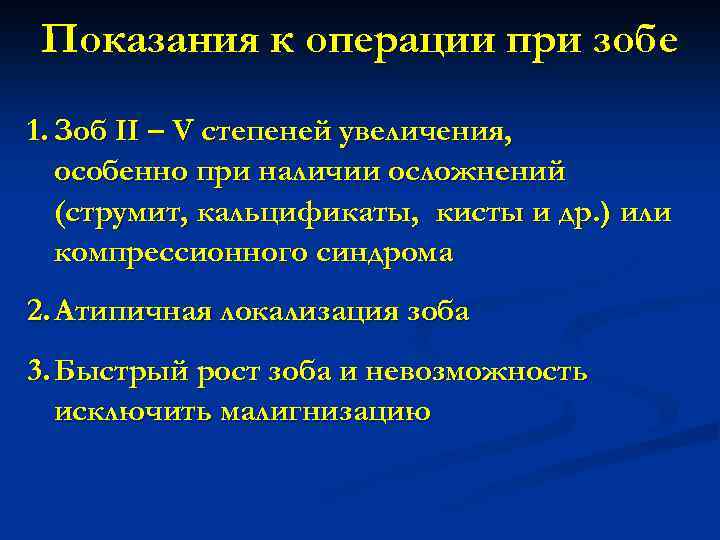 Показания к операции при зобе

1. Зоб II – V степеней увеличения, особенно при наличии осложнений (струмит, кальцификаты, кисты и др.) или компрессионного синдрома

2. Атипичная локализация зоба

3. Быстрый рост зоба и невозможность исключить малигнизацию